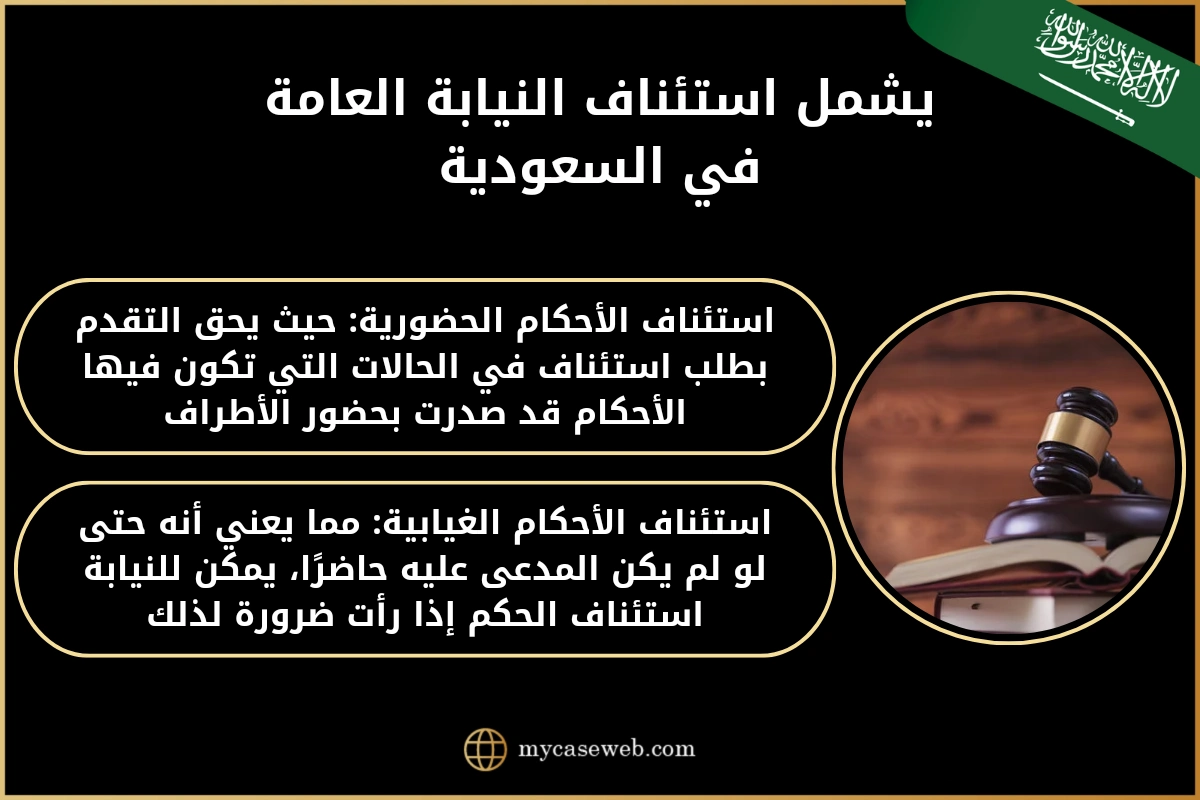 لا إله إلا الله محمد رسول الله

يشمل استئناف النيابة العامة في السعودية

استئناف الأحكام الحضورية: حيث يحق التقدم بطلب استئناف في الحالات التي تكون فيها الأحكام قد صدرت بحضور الأطراف

استئناف الأحكام الغيابية: مما يعني أنه حتى لو لم يكن المدعى عليه حاضرًا، يمكن للنيابة استئناف الحكم إذا رأت ضرورة لذلك

mycaseweb.com